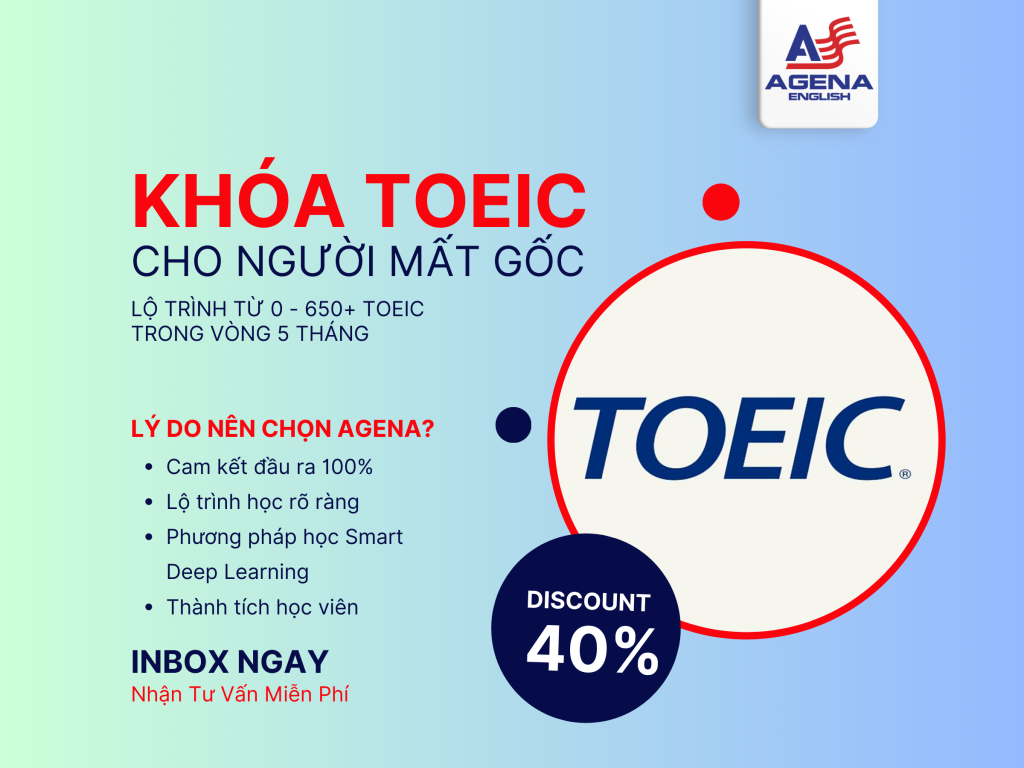 AGENA
ENGLISH

KHÓA TOEIC
CHO NGƯỜI MẤT GỐC

LỘ TRÌNH TỪ 0 - 650+ TOEIC
TRONG VÒNG 5 THÁNG

LÝ DO NÊN CHỌN AGENA?
- Cam kết đầu ra 100%
- Lộ trình học rõ ràng
- Phương pháp học Smart Deep Learning
- Thành tích học viên

INBOX NGAY
Nhận Tư Vấn Miễn Phí

TOEIC®

DISCOUNT
40%